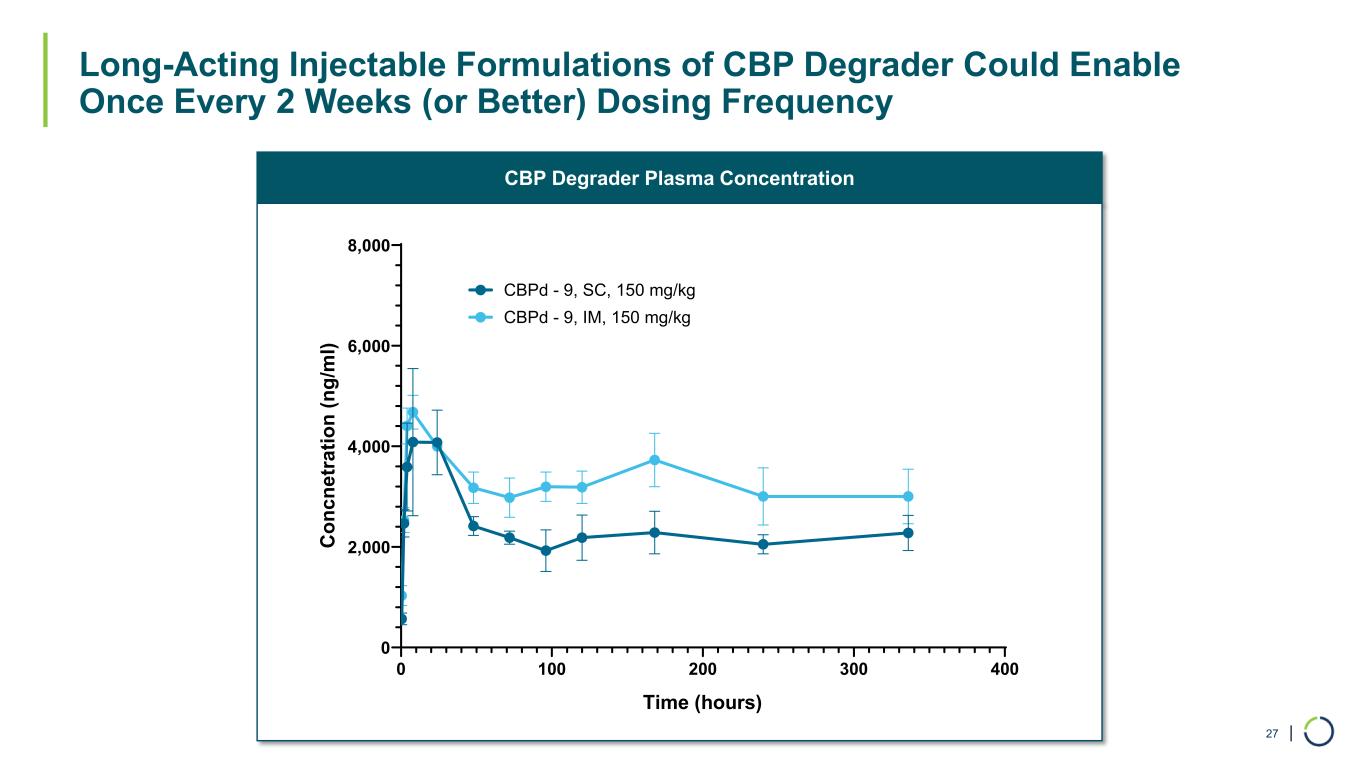 Long-Acting Injectable Formulations of CBP Degrader Could Enable Once Every 2 Weeks (or Better) Dosing Frequency

CBP Degrader Plasma Concentration

CBPd - 9, SC, 150 mg/kg
CBPd - 9, IM, 150 mg/kg

Concnetration (ng/ml)

8,000
6,000
4,000
2,000
0

0
100
200
300
400

Time (hours)

27